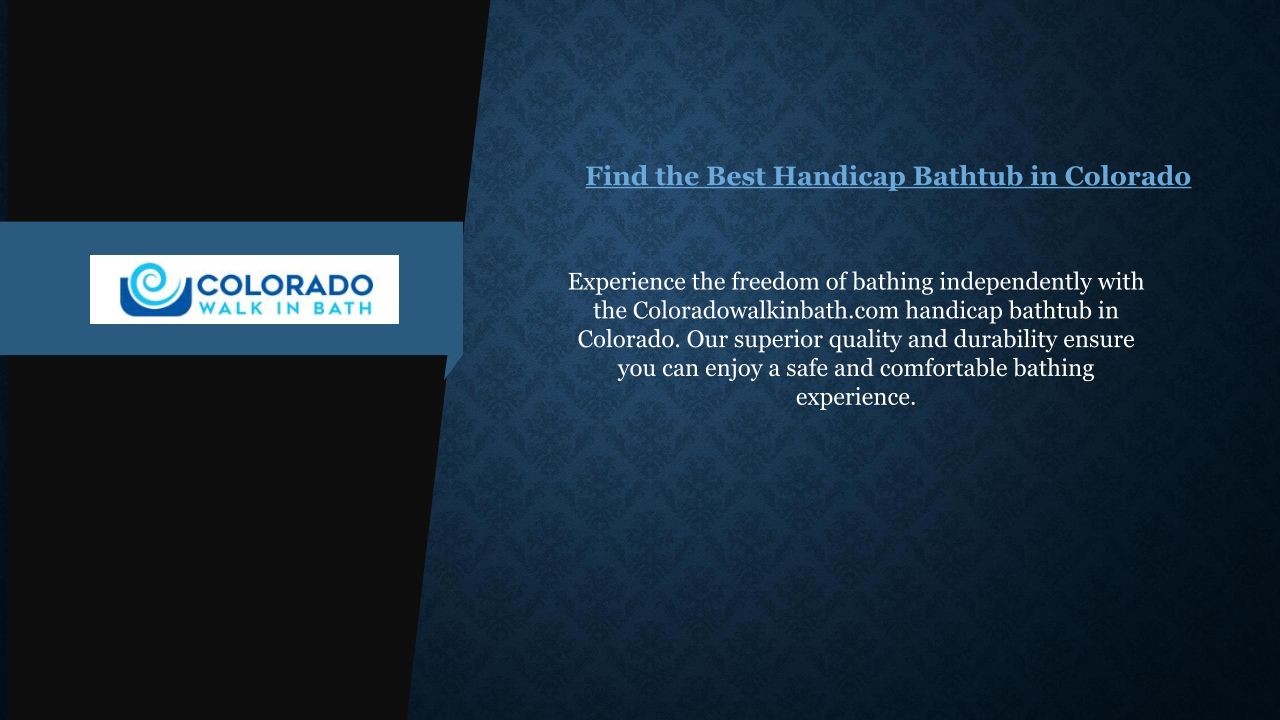 COLORADO
WALK IN BATH

Find the Best Handicap Bathtub in Colorado

Experience the freedom of bathing independently with the Coloradowalkinbath.com handicap bathtub in Colorado. Our superior quality and durability ensure you can enjoy a safe and comfortable bathing experience.